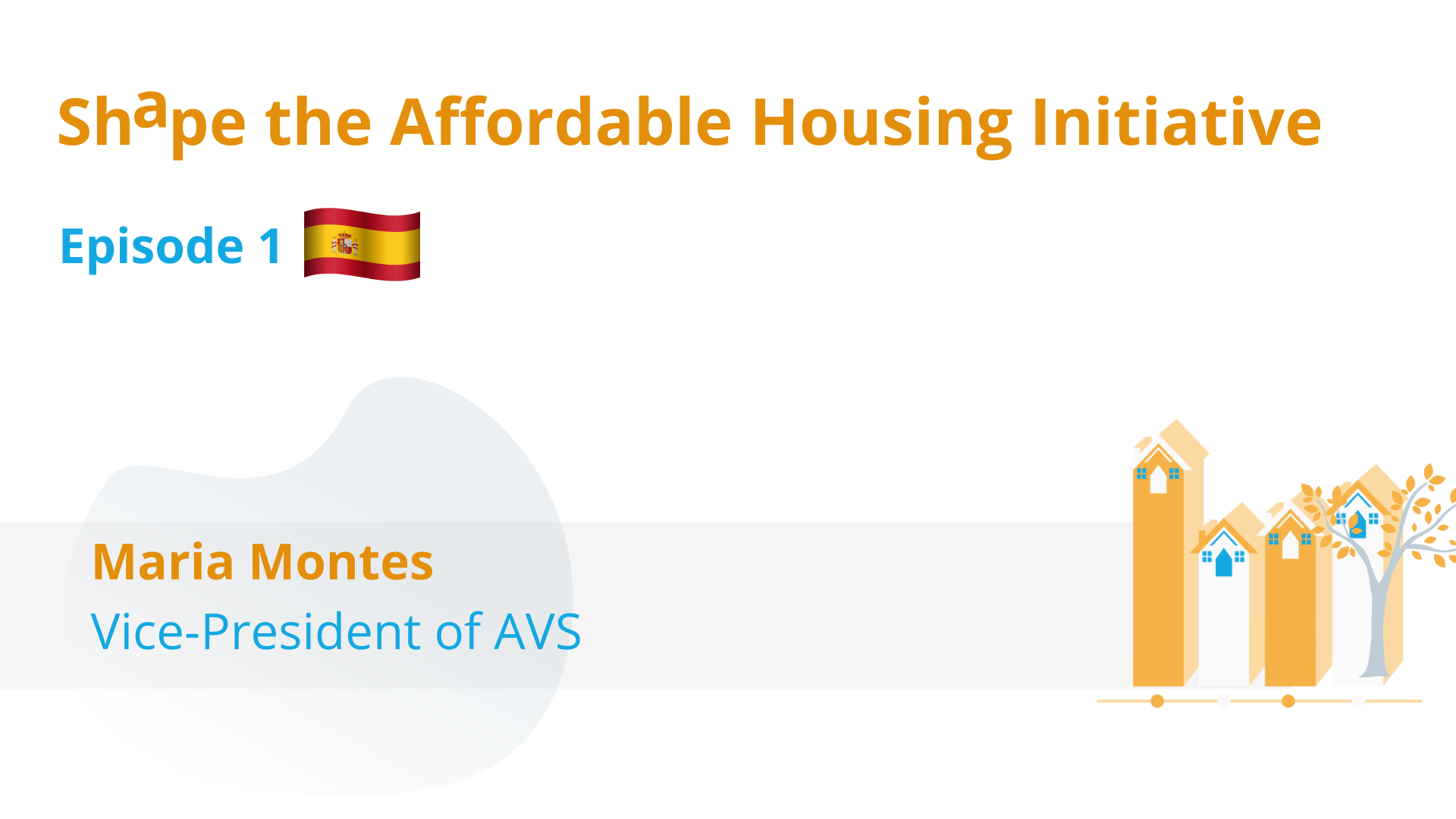 Shape the Affordable Housing Initiative

Episode 1

Maria Montes
Vice-President of AVS